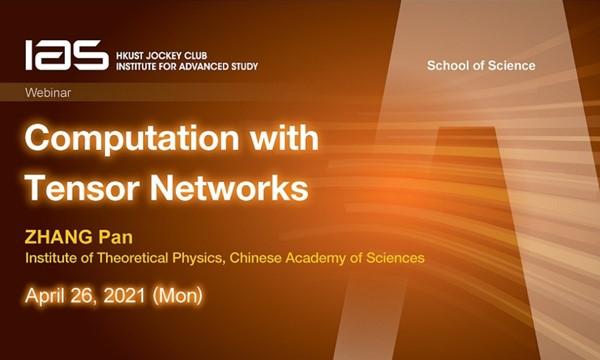 IAS HKUST JOCKEY CLUB INSTITUTE FOR ADVANCED STUDY

School of Science

Webinar

Computation with Tensor Networks

ZHANG Pan
Institute of Theoretical Physics, Chinese Academy of Sciences

April 26, 2021 (Mon)